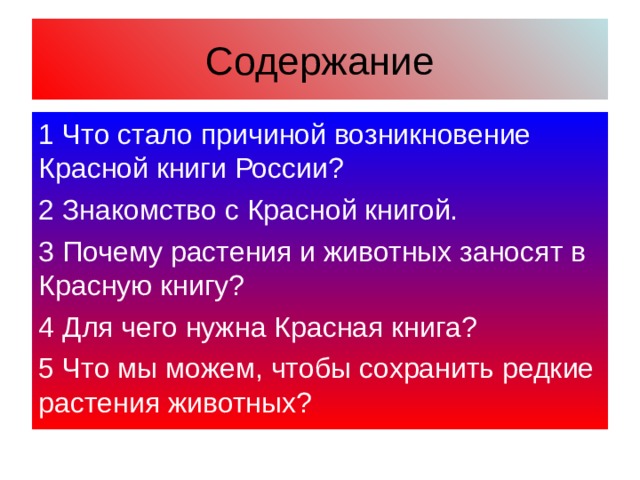 Содержание

1 Что стало причиной возникновение Красной книги России?

2 Знакомство с Красной книгой.

3 Почему растения и животных заносят в Красную книгу?

4 Для чего нужна Красная книга?

5 Что мы можем, чтобы сохранить редкие растения животных?